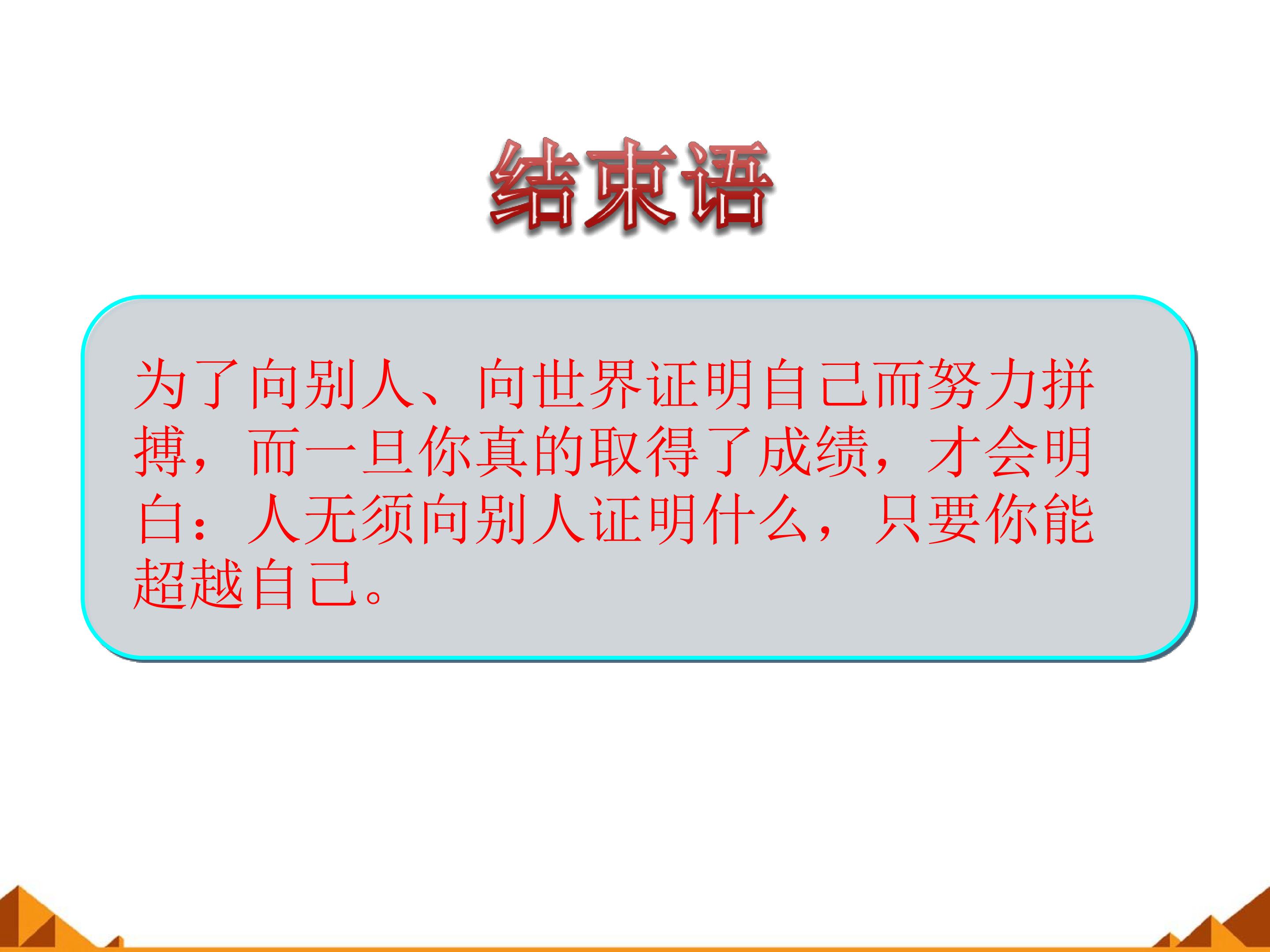 结束语

为了向别人、向世界证明自己而努力拼搏，而一旦你真的取得了成绩，才会明白：人无须向别人证明什么，只要你能超越自己。